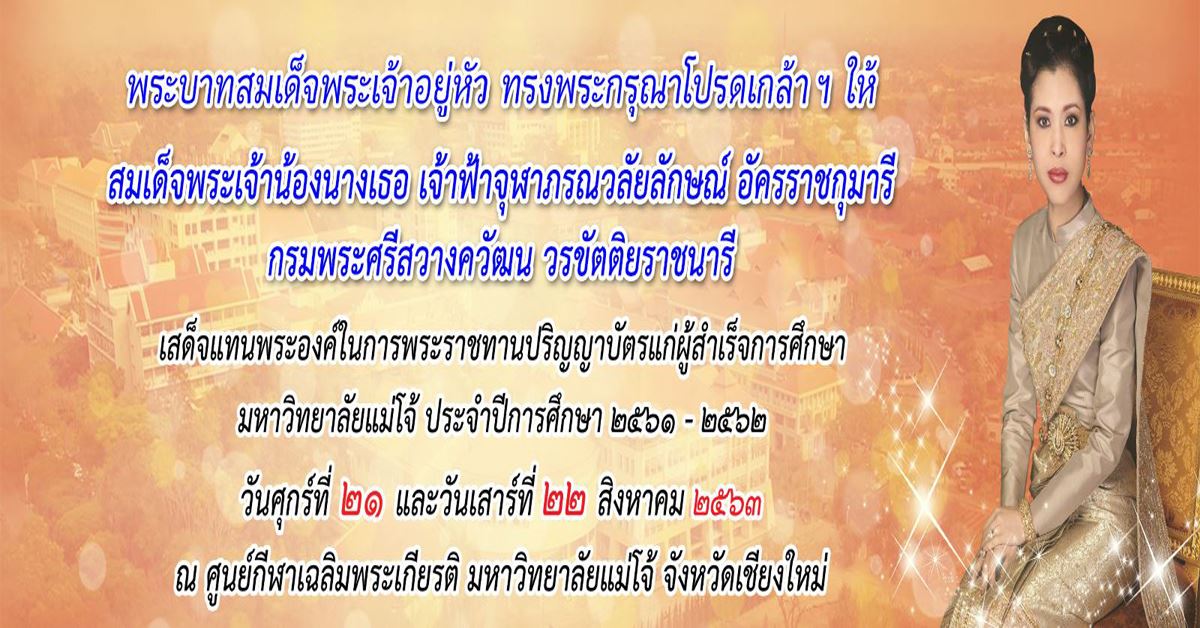 พระบาทสมเด็จพระเจ้าอยู่หัว ทรงพระกรุณาโปรดเกล้าฯ ให้
สมเด็จพระเจ้าน้องนางเธอ เจ้าฟ้าจุฬาภรณวลัยลักษณ์ อัครราชกุมารี
กรมพระศรีสวางควัฒน วรขัตติยราชนารี

เสด็จแทนพระองค์ในการพระราชทานปริญญาบัตรแก่ผู้สำเร็จการศึกษา
มหาวิทยาลัยแม่โจ้ ประจำปีการศึกษา ๒๕๖๑ - ๒๕๖๒
วันศุกร์ที่ ๒๑ และวันเสาร์ที่ ๒๒ สิงหาคม ๒๕๖๓
ณ ศูนย์กีฬาเฉลิมพระเกียรติ มหาวิทยาลัยแม่โจ้ จังหวัดเชียงใหม่